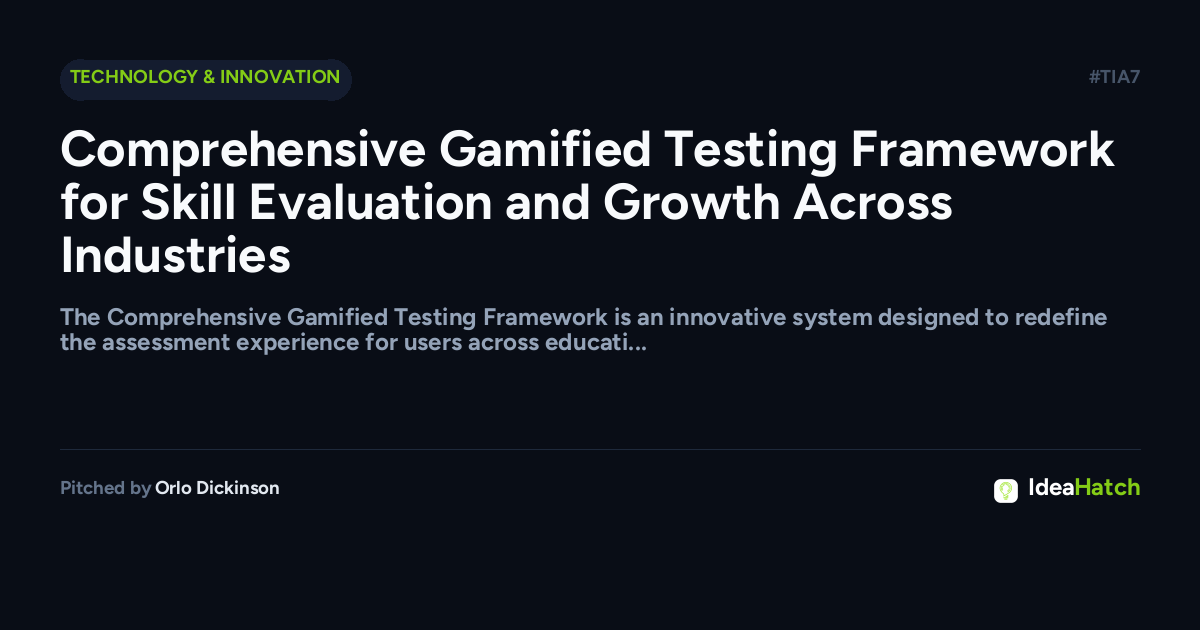 TECHNOLOGY & INNOVATION

#TIA7

Comprehensive Gamified Testing Framework for Skill Evaluation and Growth Across Industries

The Comprehensive Gamified Testing Framework is an innovative system designed to redefine the assessment experience for users across educati...

Pitched by Orlo Dickinson

IdeaHatch